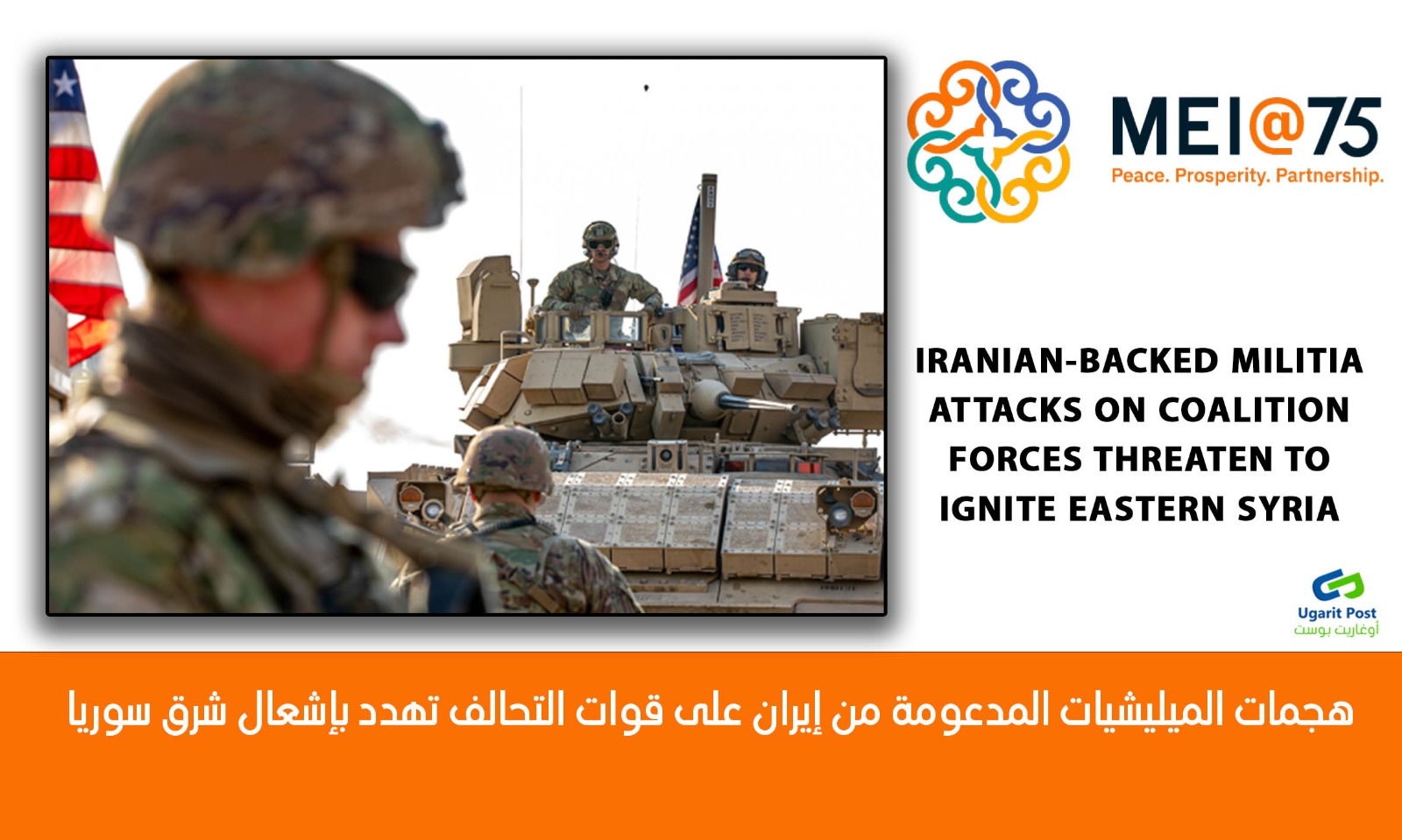 MEI@75
Peace. Prosperity. Partnership.

IRANIAN-BACKED MILITIA ATTACKS ON COALITION FORCES THREATEN TO IGNITE EASTERN SYRIA

Ugarit Post
أوغاريت بوست

هجمات الميليشيات المدعومة من إيران على قوات التحالف تهدد بإشعال شرق سوريا